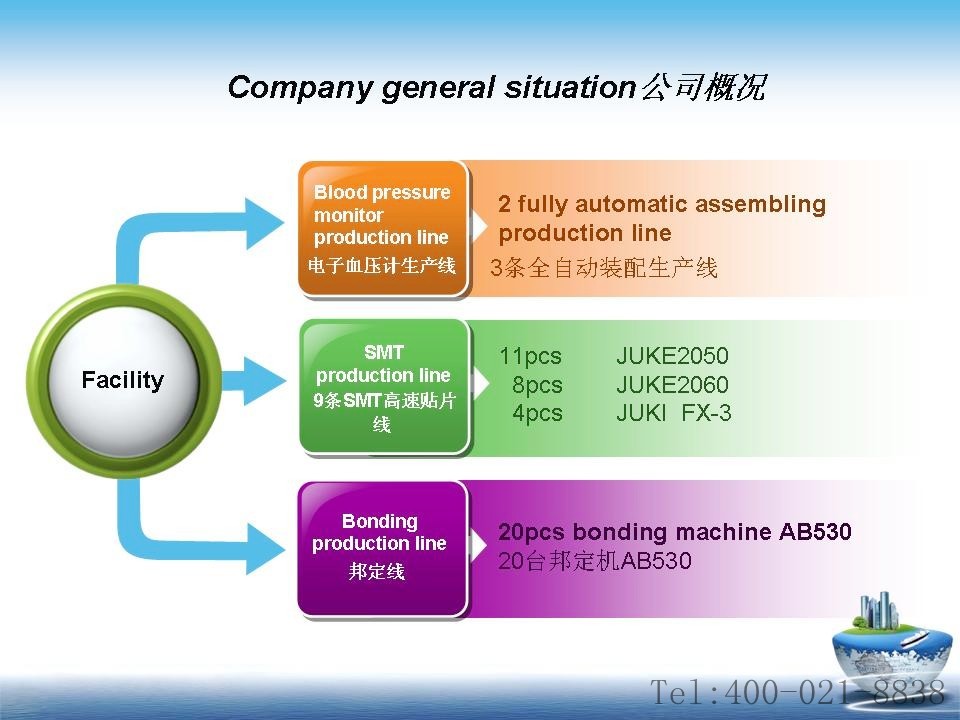 Company general situation公司概况

Facility

Blood pressure monitor production line
电子血压计生产线

2 fully automatic assembling production line
3条全自动装配生产线

SMT production line
9条SMT高速贴片线

| 11pcs | JUKE2050 |
|---|---|
| 8pcs | JUKE2060 |
| 4pcs | JUKI FX-3 |

Bonding production line
邦定线

20pcs bonding machine AB530
20台邦定机AB530

Tel:400-021-8838